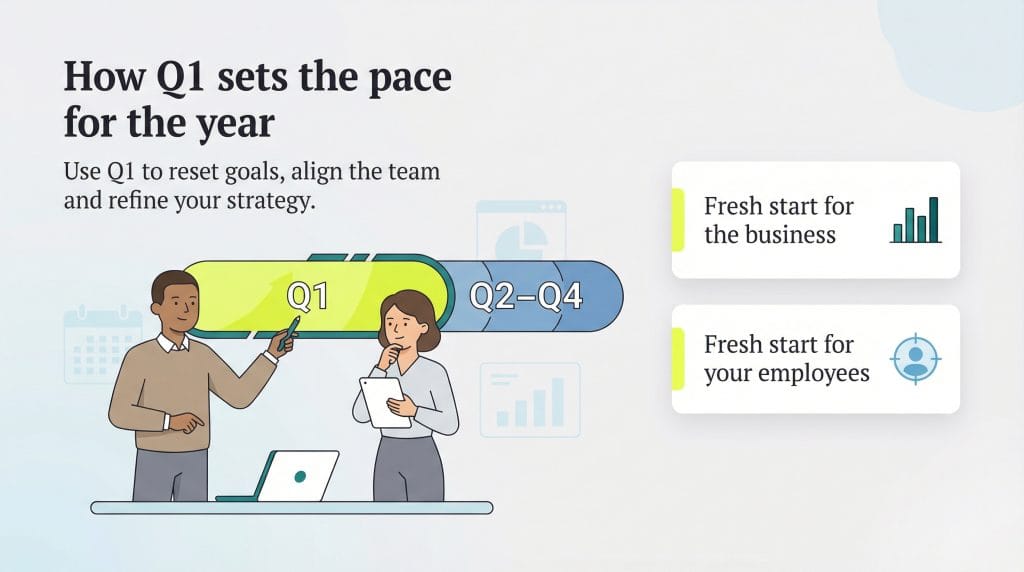 How Q1 sets the pace for the year

Use Q1 to reset goals, align the team and refine your strategy.

Q1

Q2–Q4

Fresh start for the business

Fresh start for your employees